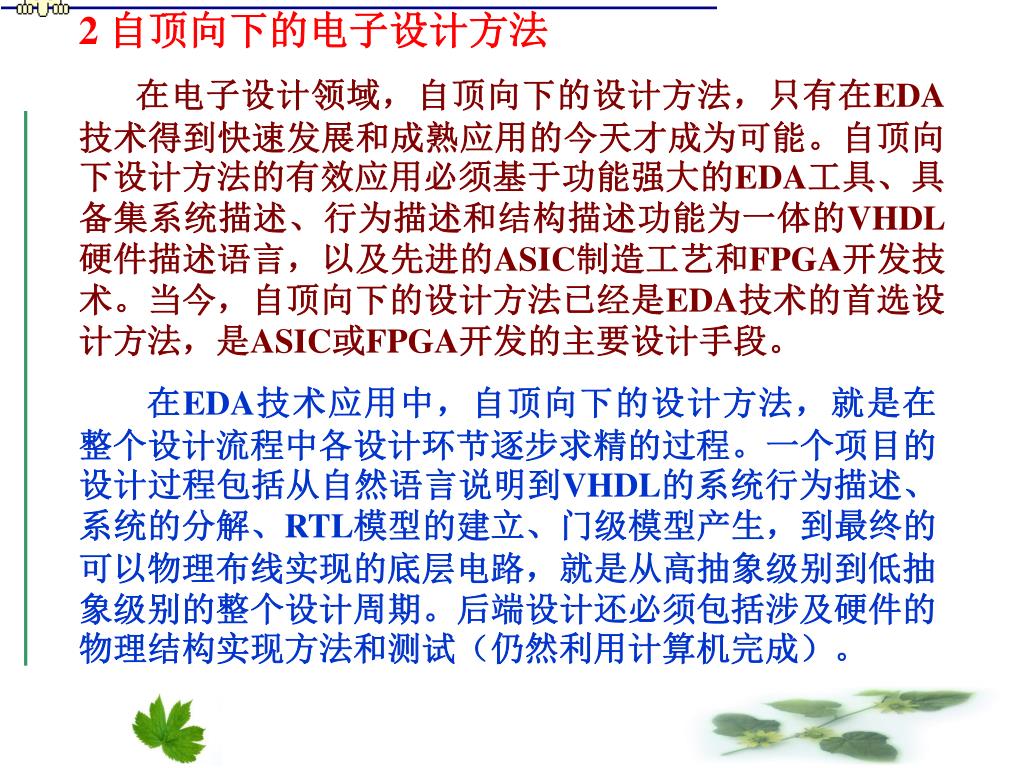 2 自顶向下的电子设计方法

在电子设计领域，自顶向下的设计方法，只有在EDA技术得到快速发展和成熟应用的今天才成为可能。自顶向下设计方法的有效应用必须基于功能强大的EDA工具、具备集系统描述、行为描述和结构描述功能为一体的VHDL硬件描述语言，以及先进的ASIC制造工艺和FPGA开发技术。当今，自顶向下的设计方法已经是EDA技术的首选设计方法，是ASIC或FPGA开发的主要设计手段。

在EDA技术应用中，自顶向下的设计方法，就是在整个设计流程中各设计环节逐步求精的过程。一个项目的设计过程包括从自然语言说明到VHDL的系统行为描述、系统的分解、RTL模型的建立、门级模型产生，到最终的可以物理布线实现的底层电路，就是从高抽象级别到低抽象级别的整个设计周期。后端设计还必须包括涉及硬件的物理结构实现方法和测试（仍然利用计算机完成）。